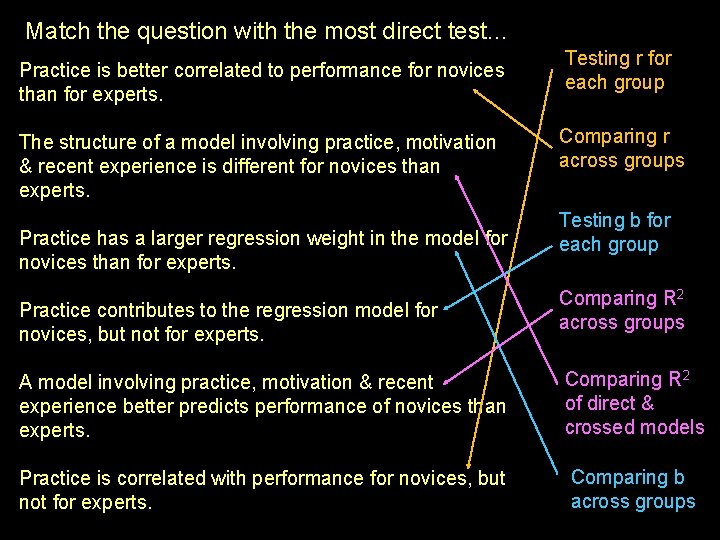 Match the question with the most direct test...

Practice is better correlated to performance for novices than for experts.

The structure of a model involving practice, motivation & recent experience is different for novices than experts.

Practice has a larger regression weight in the model for novices than for experts.

Practice contributes to the regression model for novices, but not for experts.

A model involving practice, motivation & recent experience better predicts performance of novices than experts.

Practice is correlated with performance for novices, but not for experts.

Testing r for each group

Comparing r across groups

Testing b for each group

Comparing $R^2$ across groups

Comparing $R^2$ of direct & crossed models

Comparing b across groups